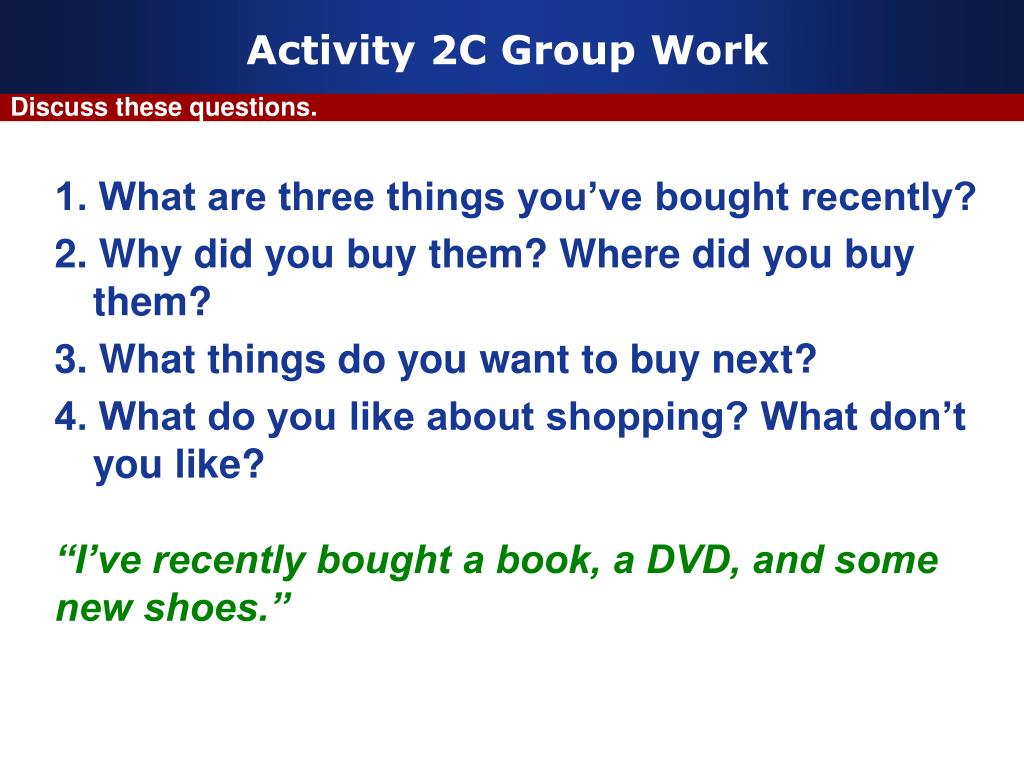 Activity 2C Group Work

Discuss these questions.

1. What are three things you’ve bought recently?

2. Why did you buy them? Where did you buy them?

3. What things do you want to buy next?

4. What do you like about shopping? What don’t you like?

“I’ve recently bought a book, a DVD, and some new shoes.”